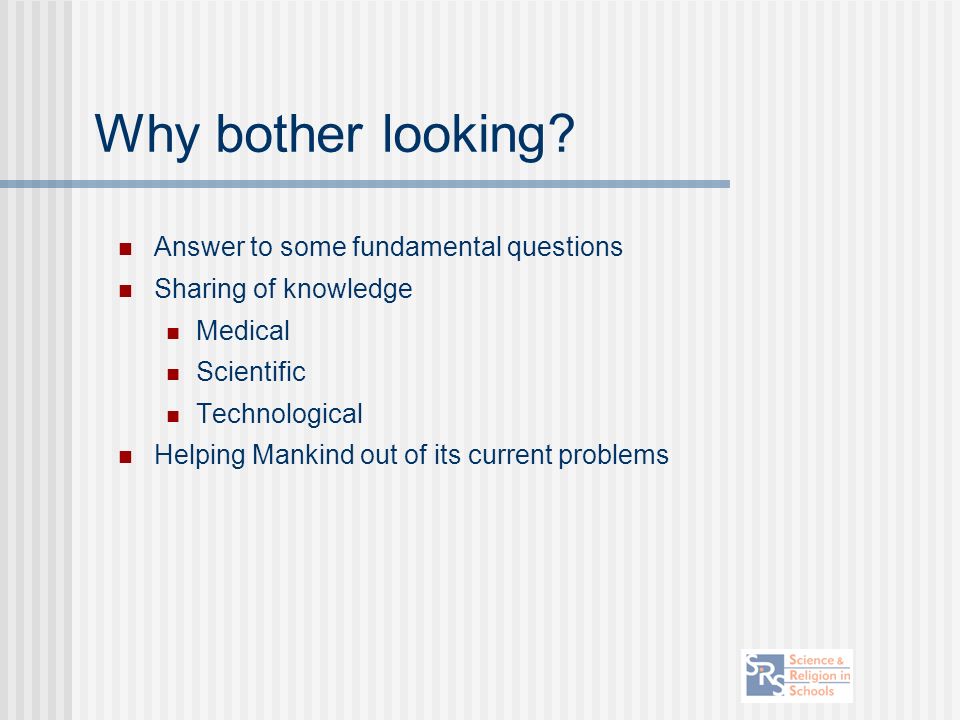 Why bother looking?

- Answer to some fundamental questions
- Sharing of knowledge
  - Medical
  - Scientific
  - Technological
- Helping Mankind out of its current problems

SRS Science & Religion in Schools